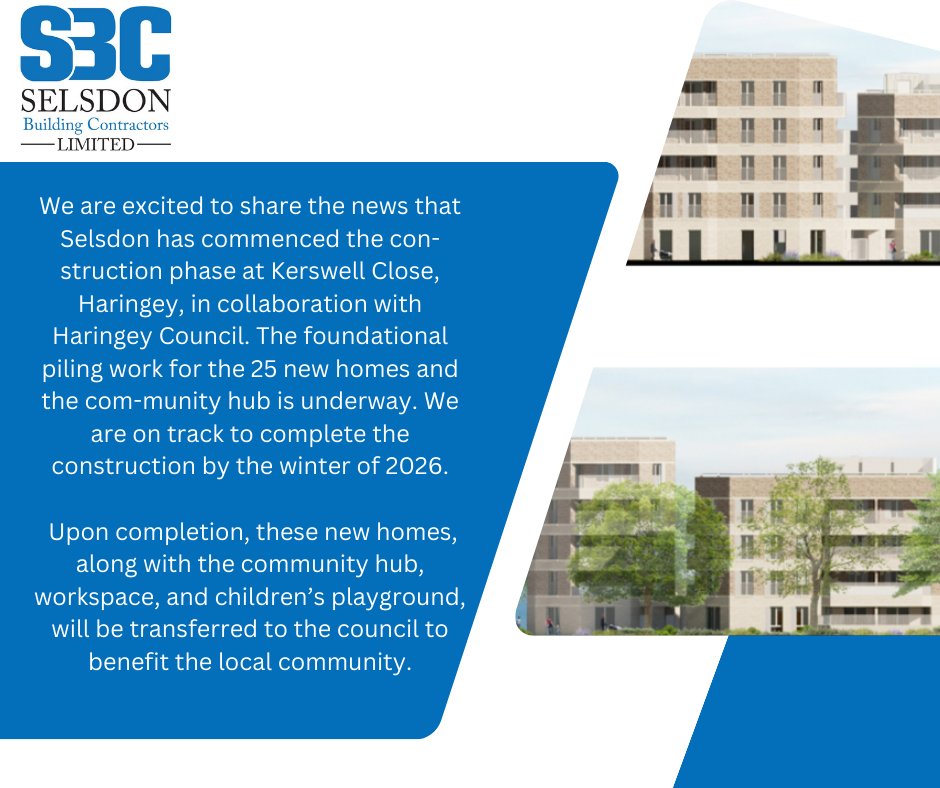 SBC
SELSDON
Building Contractors
LIMITED

We are excited to share the news that Selsdon has commenced the construction phase at Kerswell Close, Haringey, in collaboration with Haringey Council. The foundational piling work for the 25 new homes and the com-munity hub is underway. We are on track to complete the construction by the winter of 2026.

Upon completion, these new homes, along with the community hub, workspace, and children's playground, will be transferred to the council to benefit the local community.